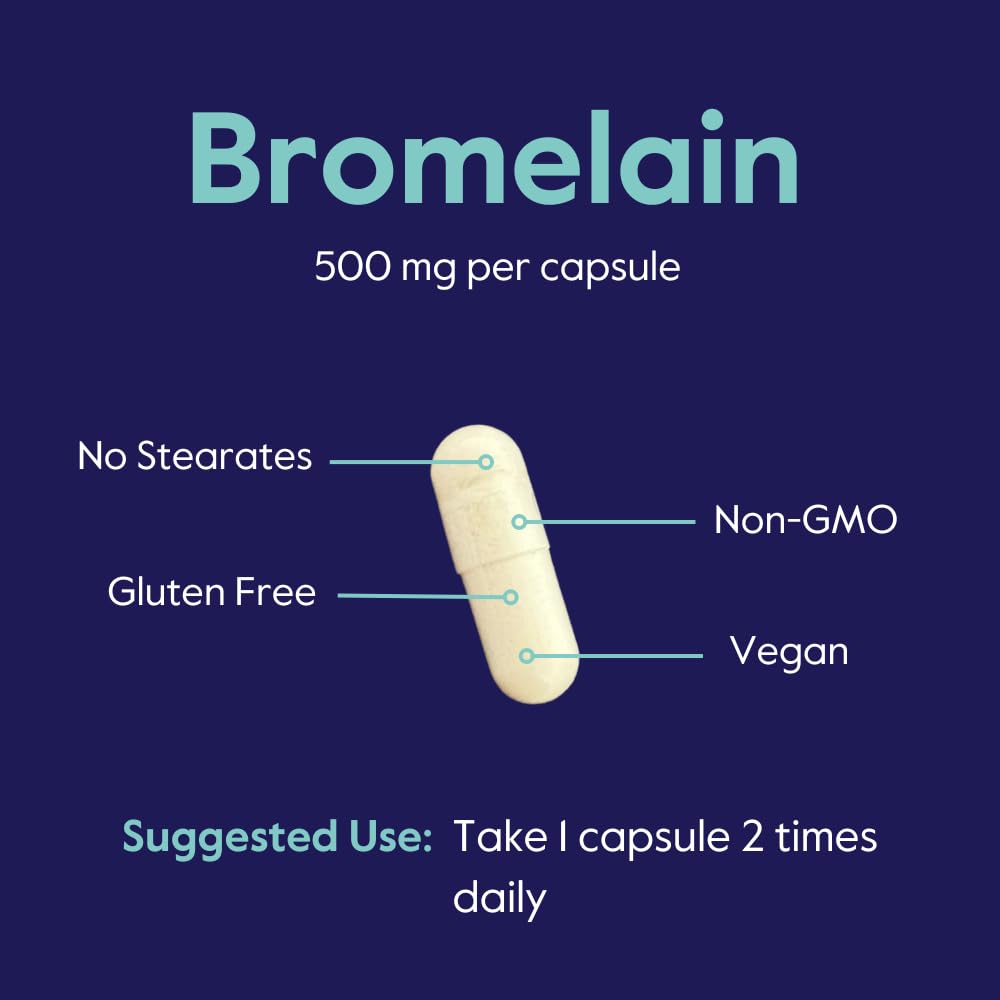 Bromelain

500 mg per capsule

No Stearates

Non-GMO

Gluten Free

Vegan

Suggested Use: Take 1 capsule 2 times daily